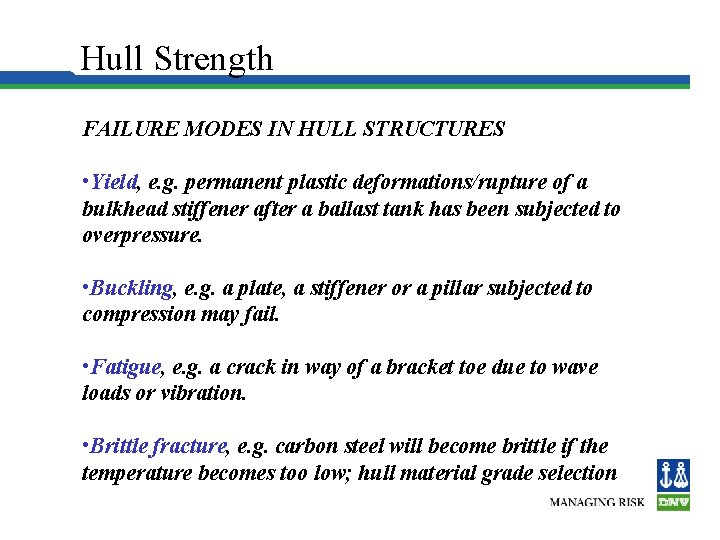 Hull Strength

FAILURE MODES IN HULL STRUCTURES

•Yield, e.g. permanent plastic deformations/rupture of a bulkhead stiffener after a ballast tank has been subjected to overpressure.

•Buckling, e.g. a plate, a stiffener or a pillar subjected to compression may fail.

•Fatigue, e.g. a crack in way of a bracket toe due to wave loads or vibration.

•Brittle fracture, e.g. carbon steel will become brittle if the temperature becomes too low; hull material grade selection

MANAGING RISK

DNV